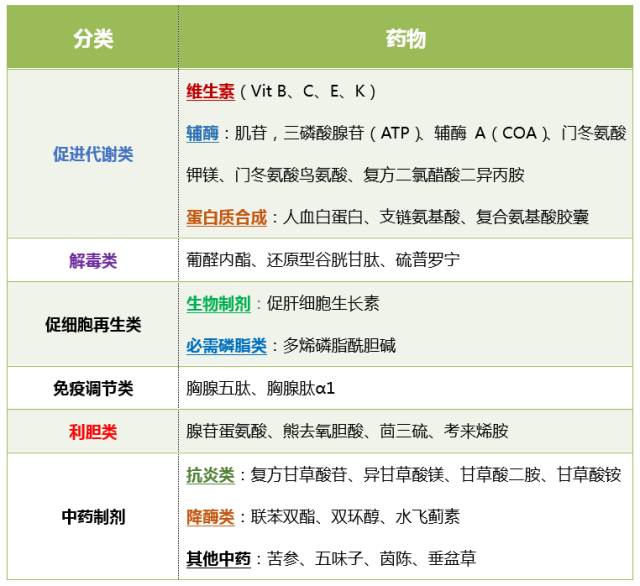 | 分类 | 药物 |
|---|---|
| 促进代谢类 | 维生素（Vit B、C、E、K）<br>辅酶：肌苷，三磷酸腺苷（ATP）、辅酶 A（COA）、门冬氨酸钾镁、门冬氨酸鸟氨酸、复方二氯醋酸二异丙胺<br>蛋白质合成：人血白蛋白、支链氨基酸、复合氨基酸胶囊 |
| 解毒类 | 葡醛内酯、还原型谷胱甘肽、硫普罗宁 |
| 促细胞再生类 | 生物制剂：促肝细胞生长素<br>必需磷脂类：多烯磷脂酰胆碱 |
| 免疫调节类 | 胸腺五肽、胸腺肽α1 |
| 利胆类 | 腺苷蛋氨酸、熊去氧胆酸、茴三硫、考来烯胺 |
| 中药制剂 | 抗炎类：复方甘草酸苷、异甘草酸镁、甘草酸二胺、甘草酸铵<br>降酶类：联苯双酯、双环醇、水飞蓟素<br>其他中药：苦参、五味子、茵陈、垂盆草 |